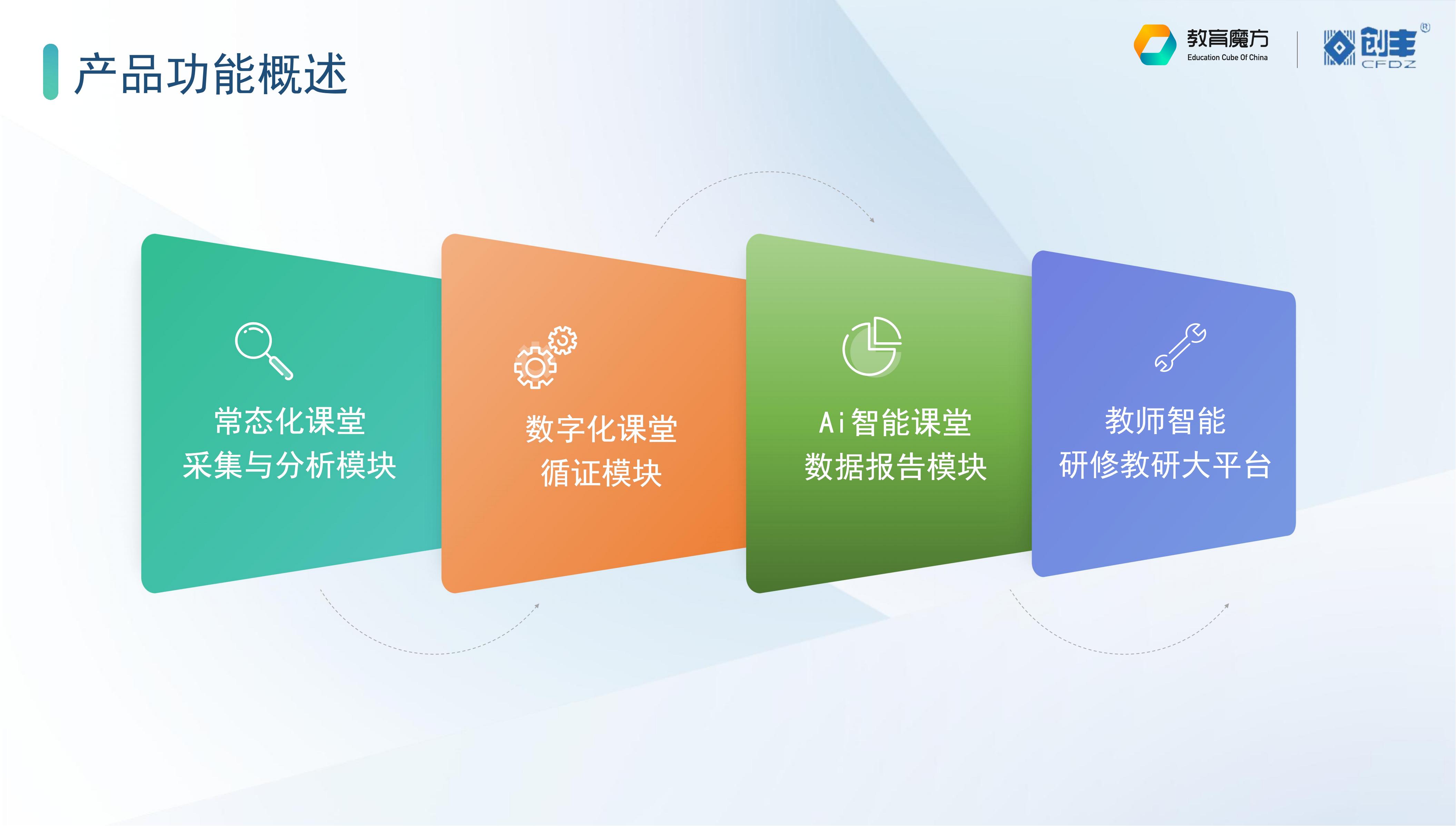 产品功能概述

教育魔方
Education Cube Of China

创丰
CFDZ

常态化课堂
采集与分析模块

数字化课堂
循证模块

Ai智能课堂
数据报告模块

教师智能
研修教研大平台